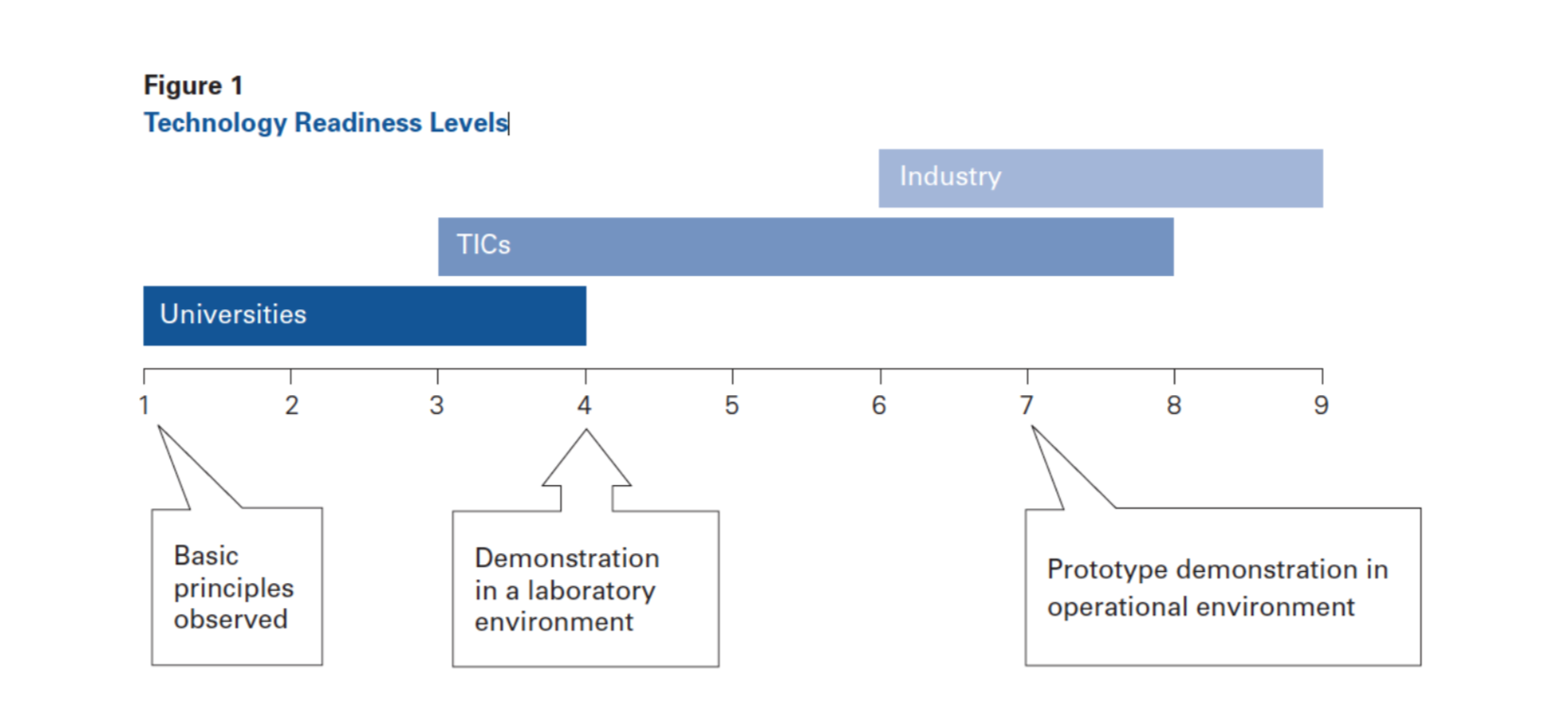 Figure 1
Technology Readiness Levels

Industry

TICs

Universities

1 2 3 4 5 6 7 8 9

Basic principles observed

Demonstration in a laboratory environment

Prototype demonstration in operational environment